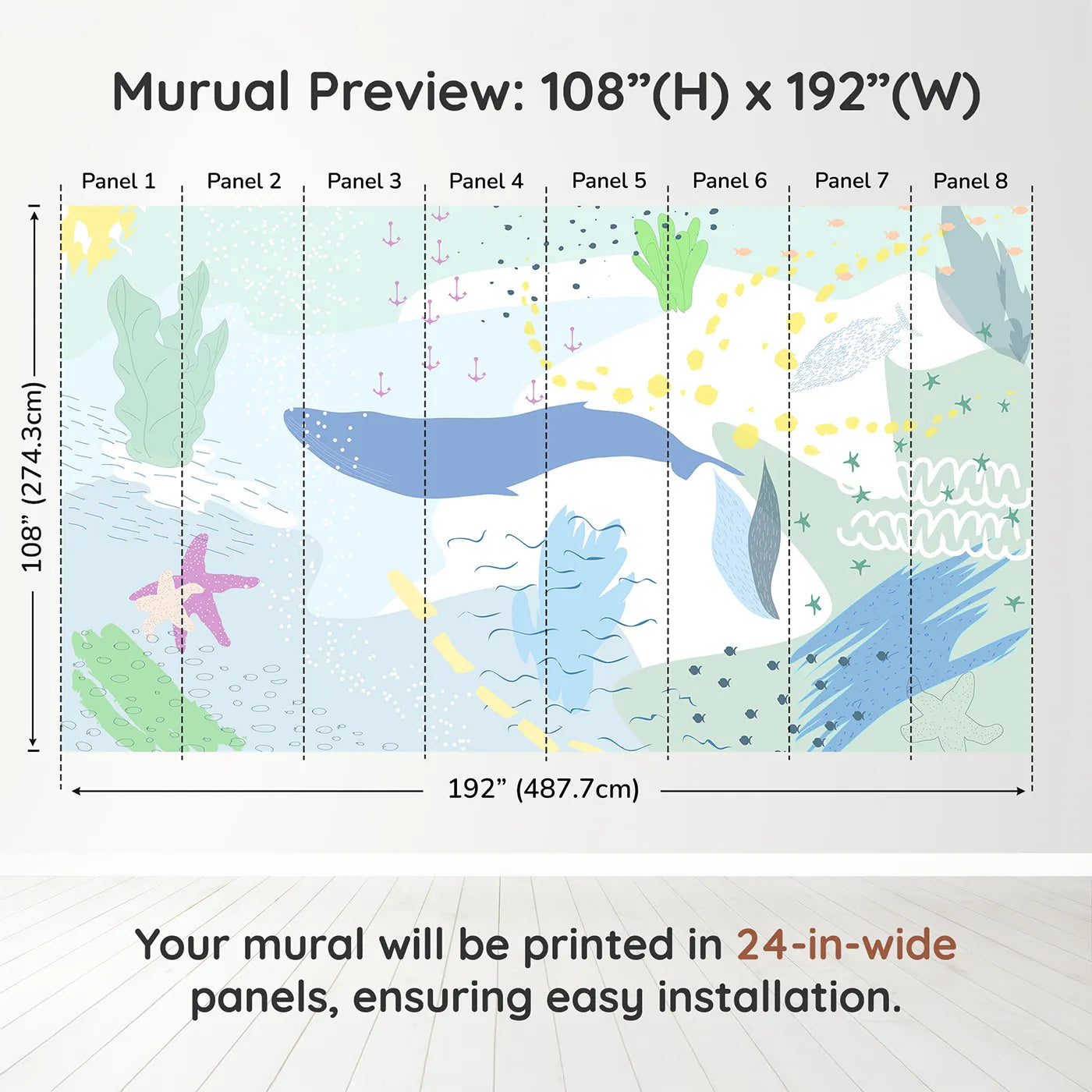 Murual Preview: 108”(H) x 192”(W)

Panel 1 Panel 2 Panel 3 Panel 4 Panel 5 Panel 6 Panel 7 Panel 8

108” (274.3cm)

192” (487.7cm)

Your mural will be printed in 24-in-wide panels, ensuring easy installation.